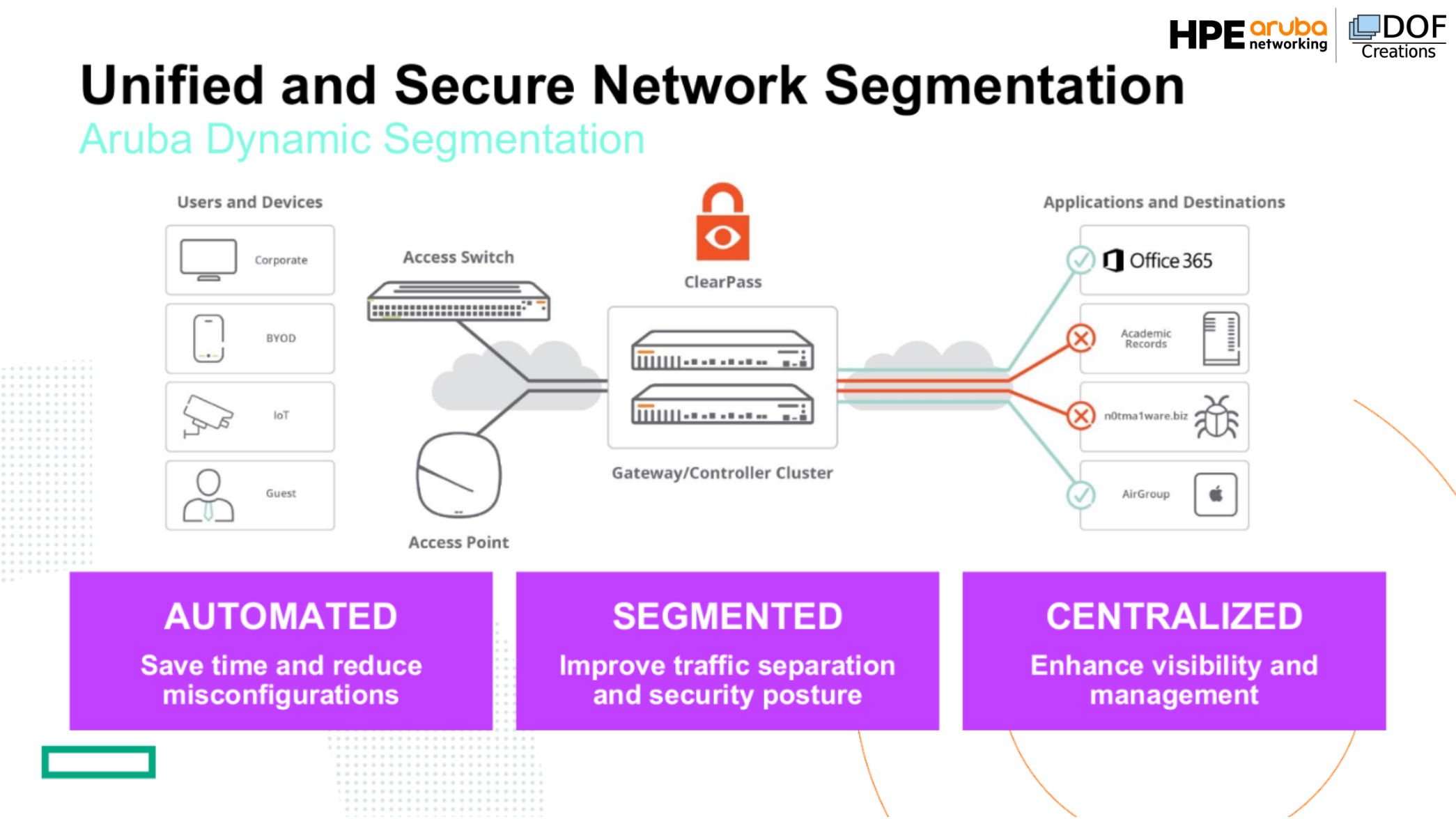 HPE aruba networking
DOF Creations

Unified and Secure Network Segmentation
Aruba Dynamic Segmentation

Users and Devices
Corporate
BYOD
IoT
Guest

Access Switch
Access Point

ClearPass

Gateway/Controller Cluster

Applications and Destinations
Office 365
Academic Records
n0tma1ware.biz
AirGroup

AUTOMATED
Save time and reduce misconfigurations

SEGMENTED
Improve traffic separation and security posture

CENTRALIZED
Enhance visibility and management